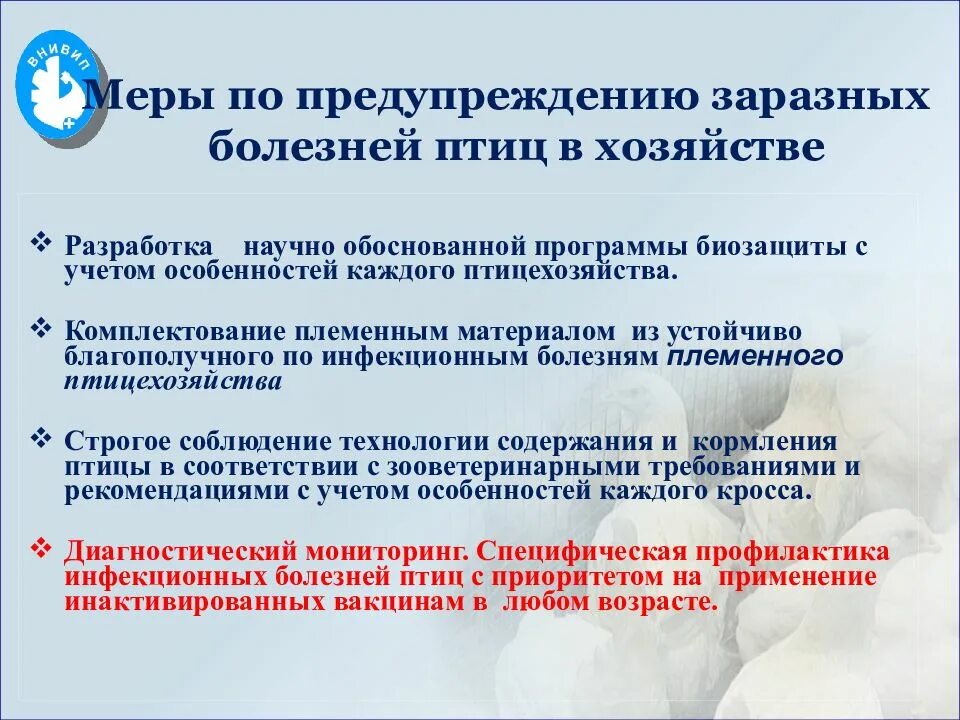 ВНИВИП

Меры по предупреждению заразных болезней птиц в хозяйстве

❖ Разработка научно обоснованной программы биозащиты с учетом особенностей каждого птицехозяйства.

❖ Комплектование племенным материалом из устойчиво благополучного по инфекционным болезням племенного птицехозяйства

❖ Строгое соблюдение технологии содержания и кормления птицы в соответствии с зооветеринарными требованиями и рекомендациями с учетом особенностей каждого кросса.

❖ Диагностический мониторинг. Специфическая профилактика инфекционных болезней птиц с приоритетом на применение инактивированных вакцинам в любом возрасте.